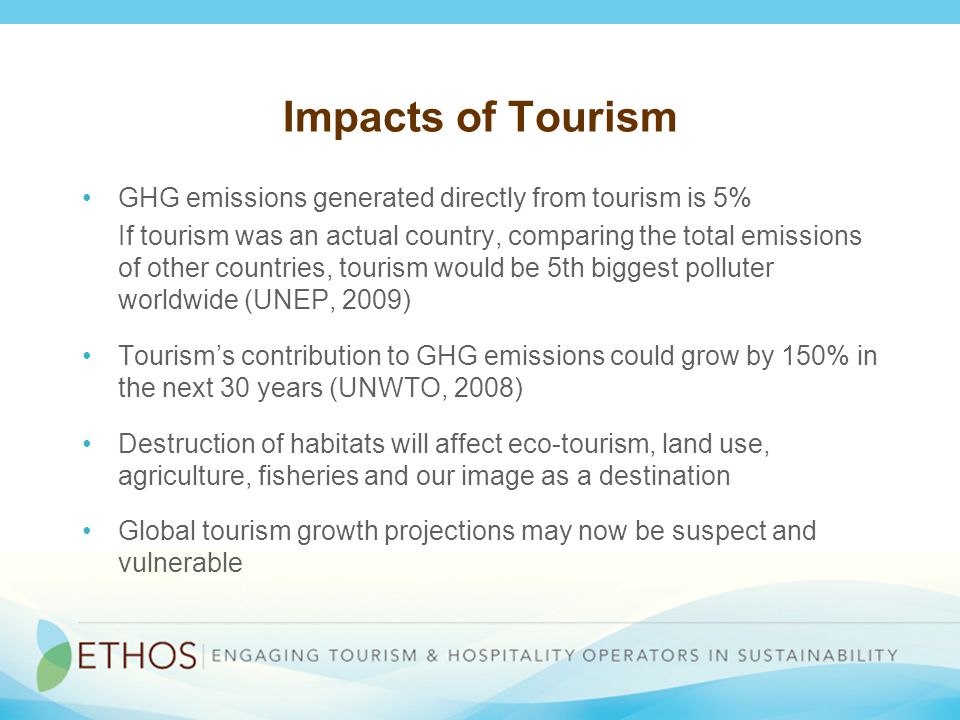 Impacts of Tourism

• GHG emissions generated directly from tourism is 5%
If tourism was an actual country, comparing the total emissions of other countries, tourism would be 5th biggest polluter worldwide (UNEP, 2009)

• Tourism's contribution to GHG emissions could grow by 150% in the next 30 years (UNWTO, 2008)

• Destruction of habitats will affect eco-tourism, land use, agriculture, fisheries and our image as a destination

• Global tourism growth projections may now be suspect and vulnerable

ETHOS | ENGAGING TOURISM & HOSPITALITY OPERATORS IN SUSTAINABILITY